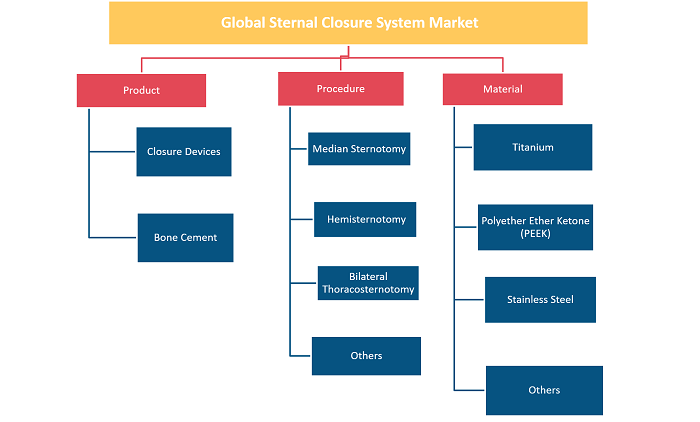 Global Sternal Closure System Market

Product

Closure Devices

Bone Cement

Procedure

Median Sternotomy

Hemisternotomy

Bilateral Thoracosternotomy

Others

Material

Titanium

Polyether Ether Ketone (PEEK)

Stainless Steel

Others